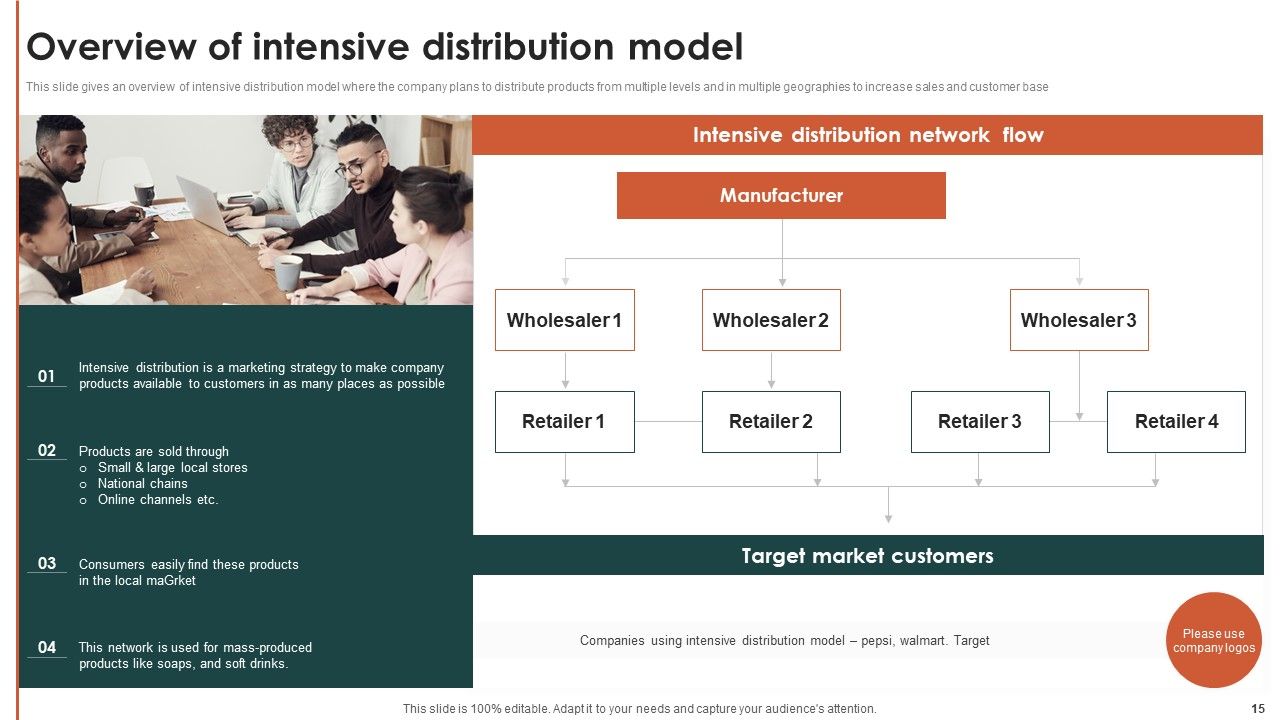 Overview of intensive distribution model

This slide gives an overview of intensive distribution model where the company plans to distribute products from multiple levels and in multiple geographies to increase sales and customer base

01
Intensive distribution is a marketing strategy to make company products available to customers in as many places as possible

02
Products are sold through
o Small & large local stores
o National chains
o Online channels etc.

03
Consumers easily find these products in the local maGrket

04
This network is used for mass-produced products like soaps, and soft drinks.

Intensive distribution network flow

Manufacturer

Wholesaler 1
Wholesaler 2
Wholesaler 3

Retailer 1
Retailer 2
Retailer 3
Retailer 4

Target market customers

Companies using intensive distribution model – pepsi, walmart. Target

Please use company logos

This slide is 100% editable. Adapt it to your needs and capture your audience's attention.

15